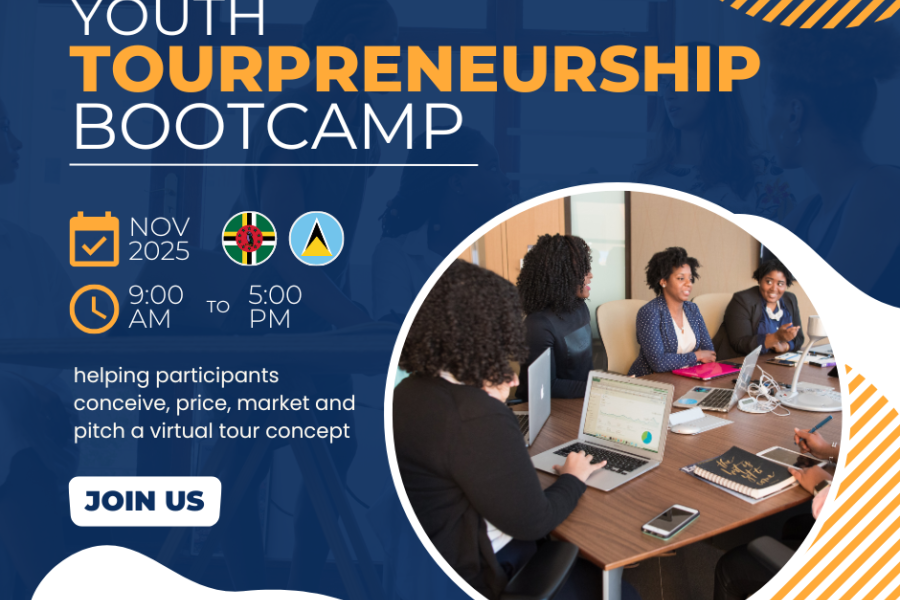 YOUTH
TOURPRENEURSHIP
BOOTCAMP

NOV
2025

9:00 AM TO 5:00 PM

helping participants conceive, price, market and pitch a virtual tour concept

JOIN US